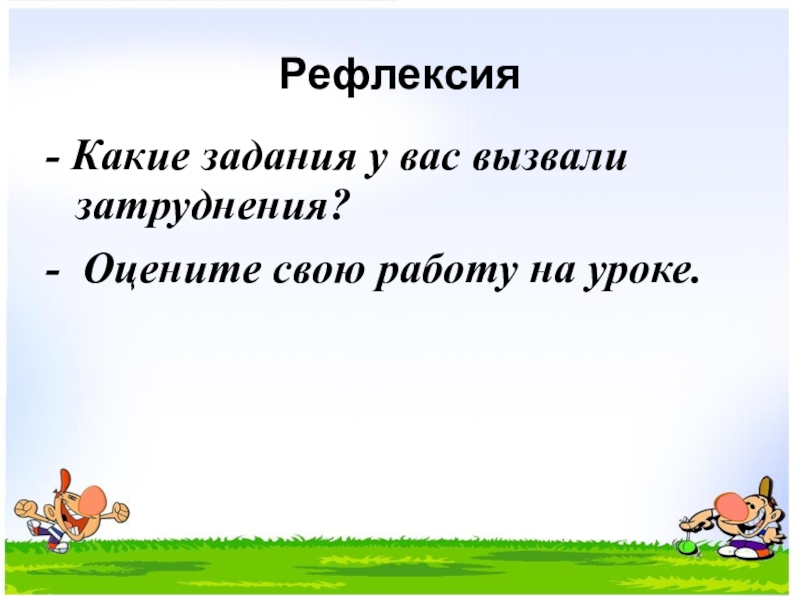 Рефлексия

- Какие задания у вас вызвали затруднения?

- Оцените свою работу на уроке.